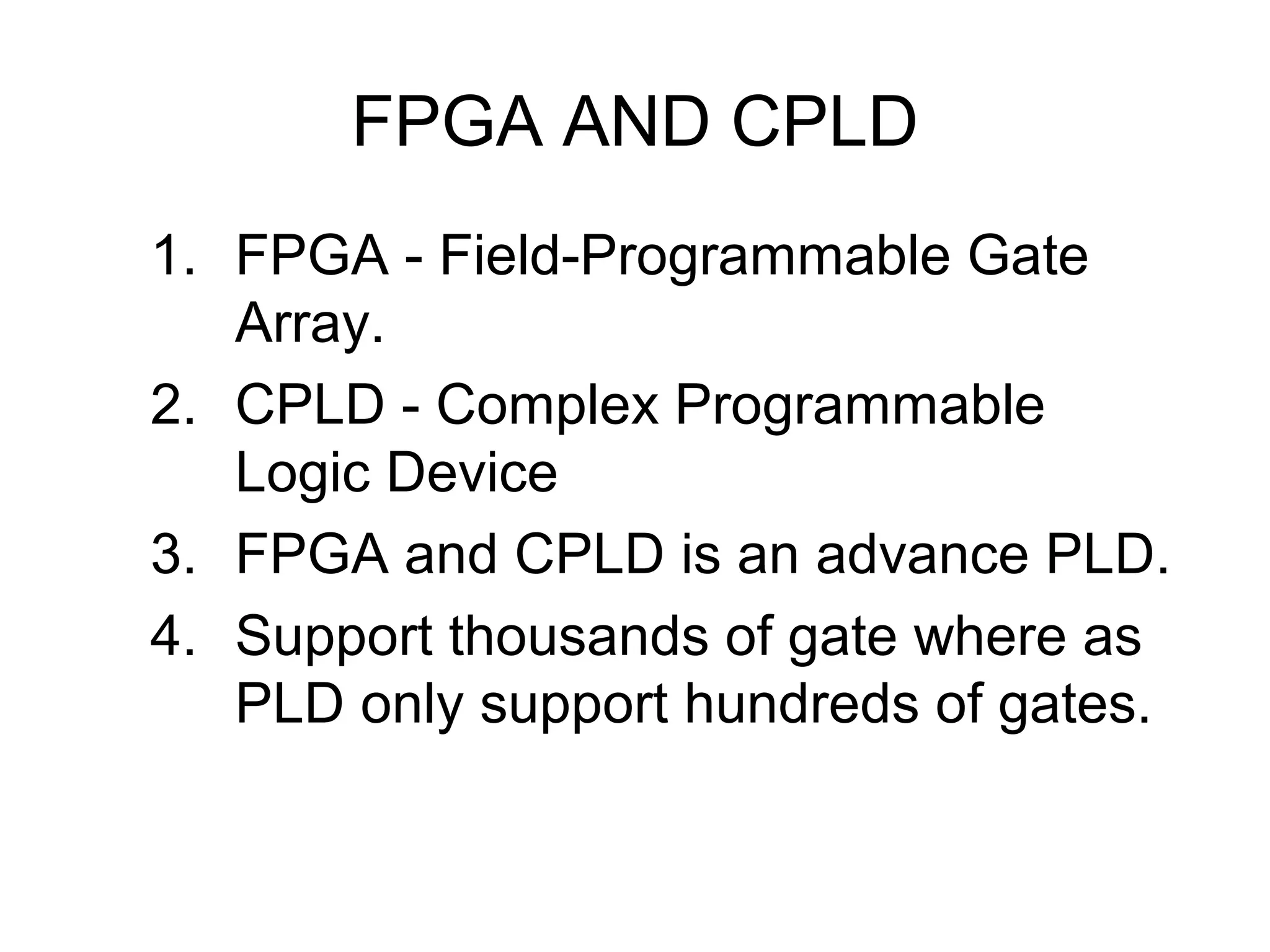 FPGA AND CPLD

1. FPGA - Field-Programmable Gate Array.
2. CPLD - Complex Programmable Logic Device
3. FPGA and CPLD is an advance PLD.
4. Support thousands of gate where as PLD only support hundreds of gates.